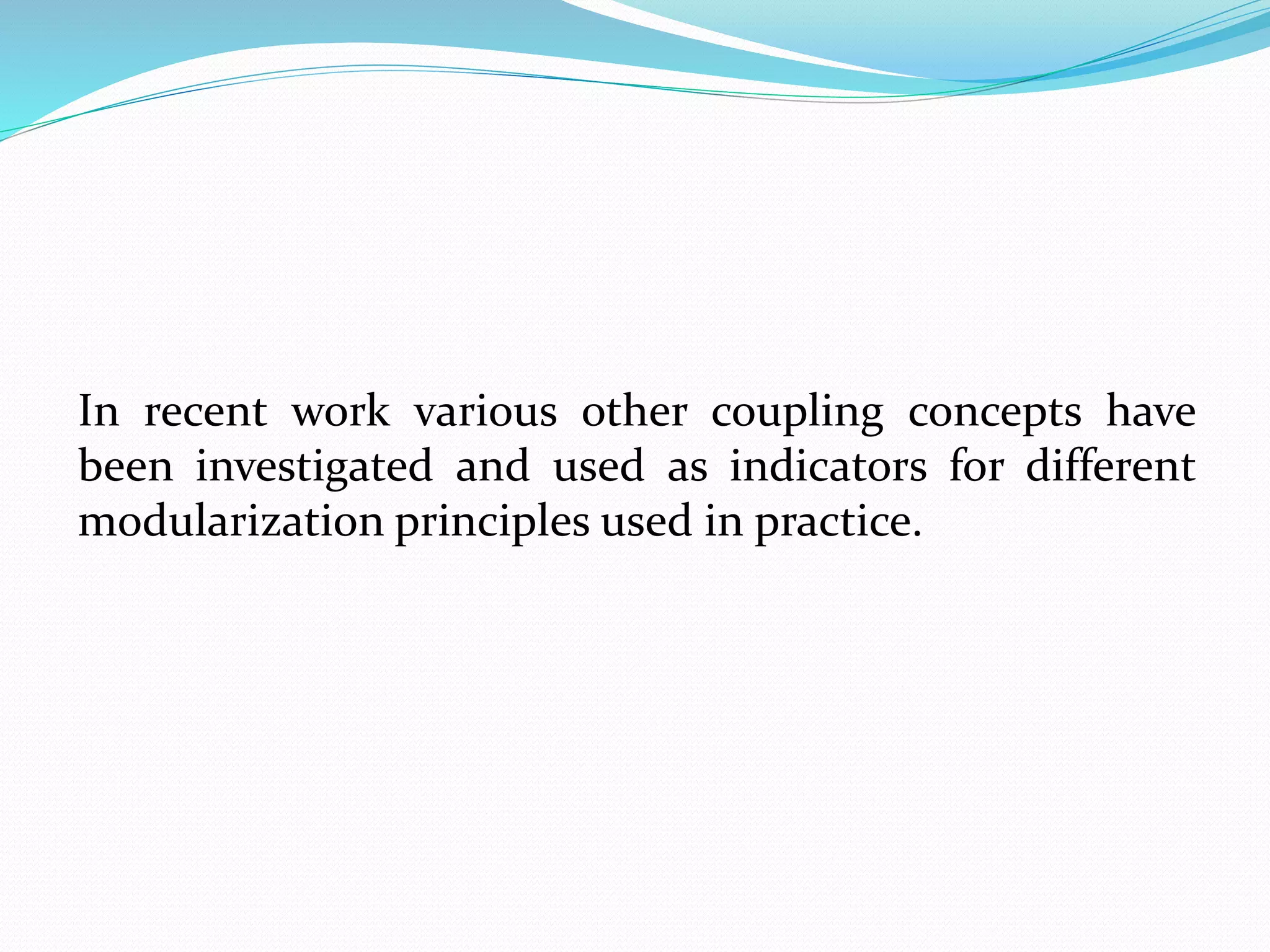 In recent work various other coupling concepts have been investigated and used as indicators for different modularization principles used in practice.